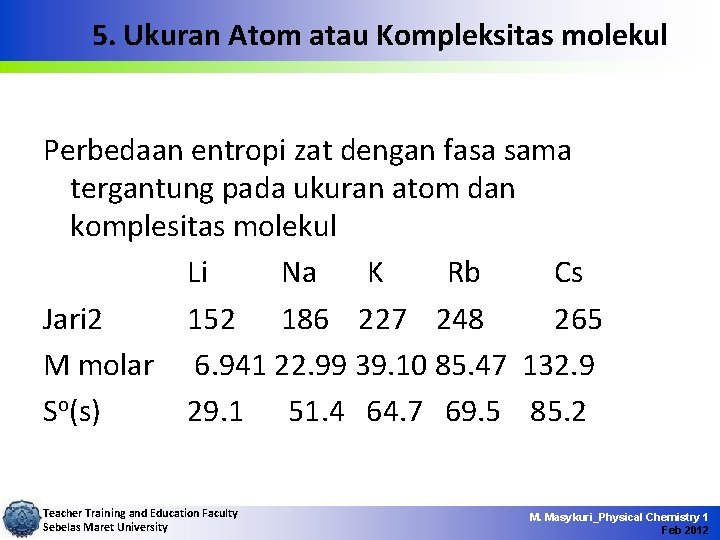 5. Ukuran Atom atau Kompleksitas molekul

Perbedaan entropi zat dengan fasa sama tergantung pada ukuran atom dan komplesitas molekul

| | Li | Na | K | Rb | Cs |
|---|---|---|---|---|---|
| Jari2 | 152 | 186 | 227 | 248 | 265 |
| M molar | 6.941 | 22.99 | 39.10 | 85.47 | 132.9 |
| $S^o(s)$ | 29.1 | 51.4 | 64.7 | 69.5 | 85.2 |

Teacher Training and Education Faculty
Sebelas Maret University

M. Masykuri_Physical Chemistry 1
Feb 2012